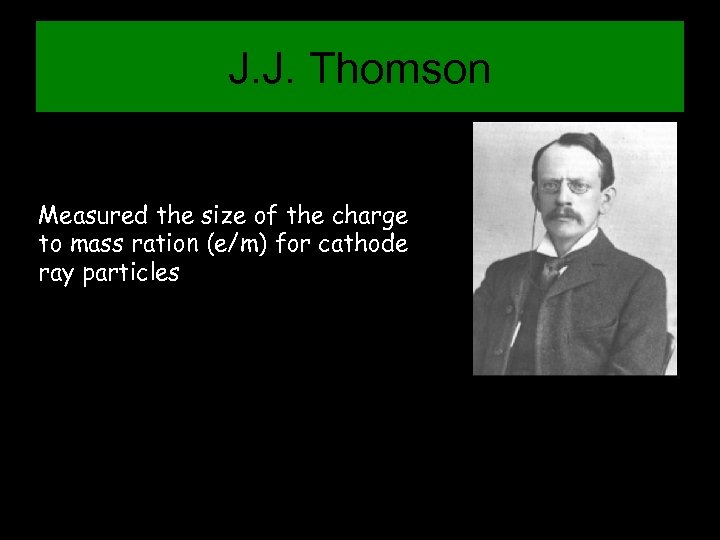 J.J. Thomson

Measured the size of the charge to mass ration (e/m) for cathode ray particles